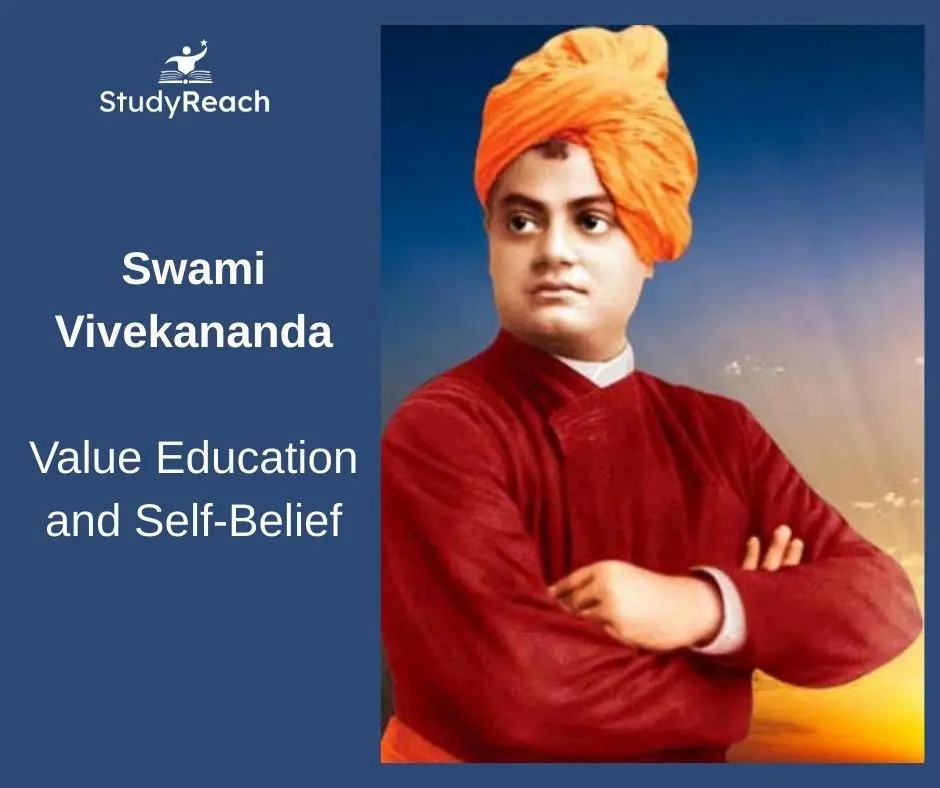 StudyReach

Swami Vivekananda

Value Education and Self-Belief